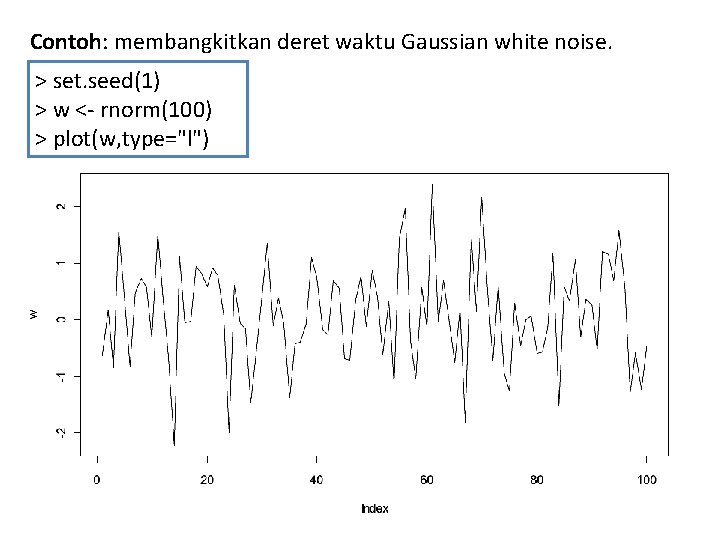 **Contoh**: membangkitkan deret waktu Gaussian white noise.

> set.seed(1)
> w <- rnorm(100)
> plot(w,type="l")

2
1
0
-1
-2
w
0
20
40
60
80
100
Index